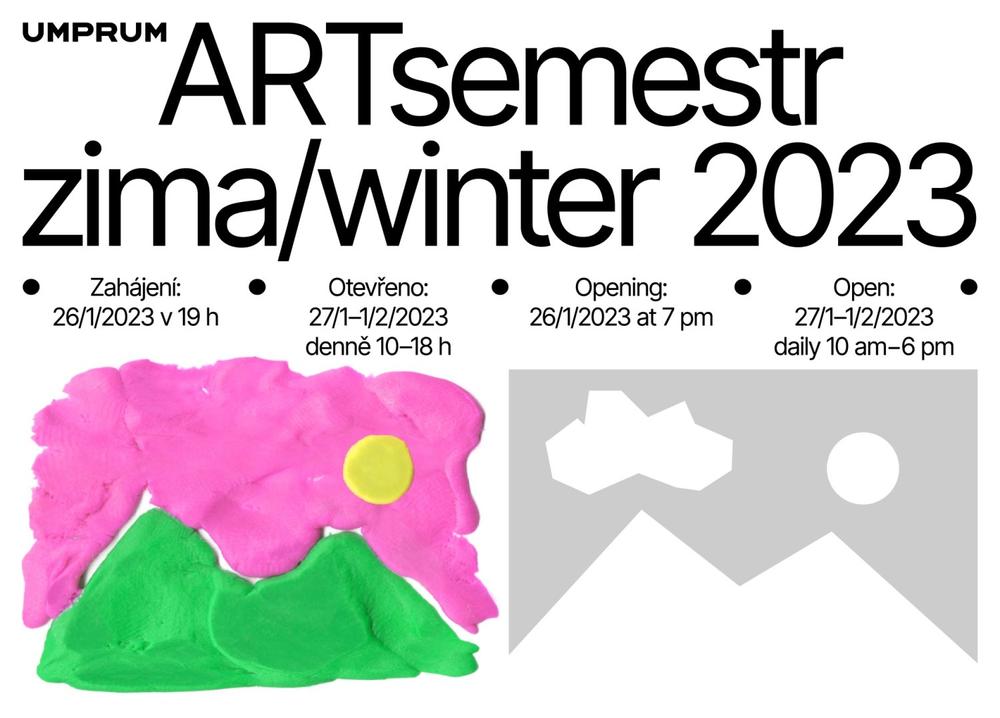 UMPRUM
ARTsemestr
zima/winter 2023

Zahájení:
26/1/2023 v 19 h

Otevřeno:
27/1–1/2/2023
denně 10–18 h

Opening:
26/1/2023 at 7 pm

Open:
27/1–1/2/2023
daily 10 am–6 pm